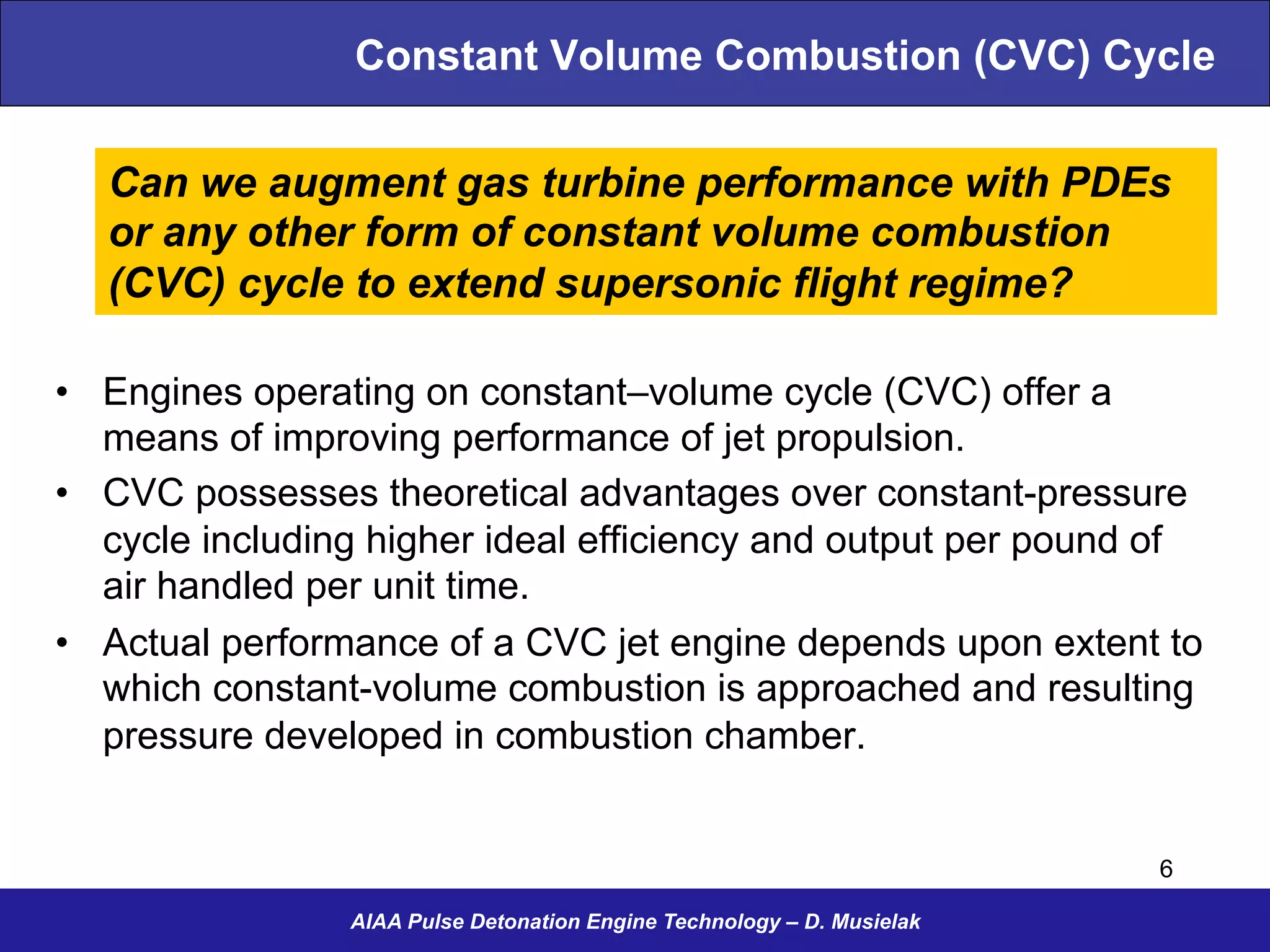 Constant Volume Combustion (CVC) Cycle

Can we augment gas turbine performance with PDEs or any other form of constant volume combustion (CVC) cycle to extend supersonic flight regime?

• Engines operating on constant–volume cycle (CVC) offer a means of improving performance of jet propulsion.
• CVC possesses theoretical advantages over constant-pressure cycle including higher ideal efficiency and output per pound of air handled per unit time.
• Actual performance of a CVC jet engine depends upon extent to which constant-volume combustion is approached and resulting pressure developed in combustion chamber.

6

AIAA Pulse Detonation Engine Technology – D. Musielak